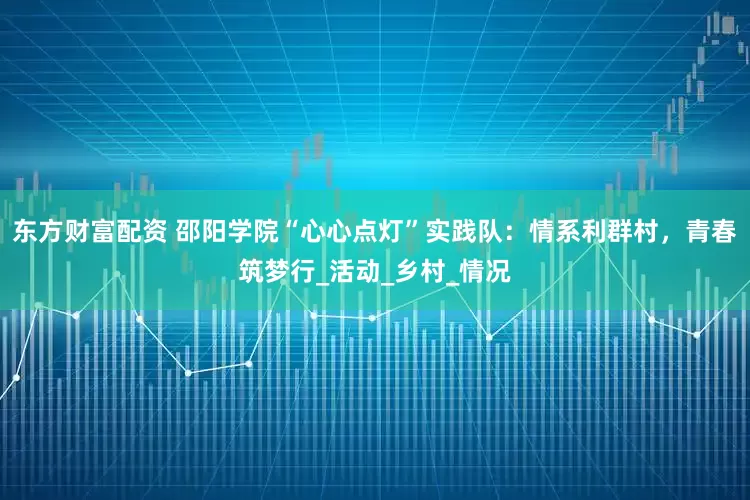 东方财富配资 邵阳学院“心心点灯”实践队：情系利群村，青春筑梦行_活动_乡村_情况